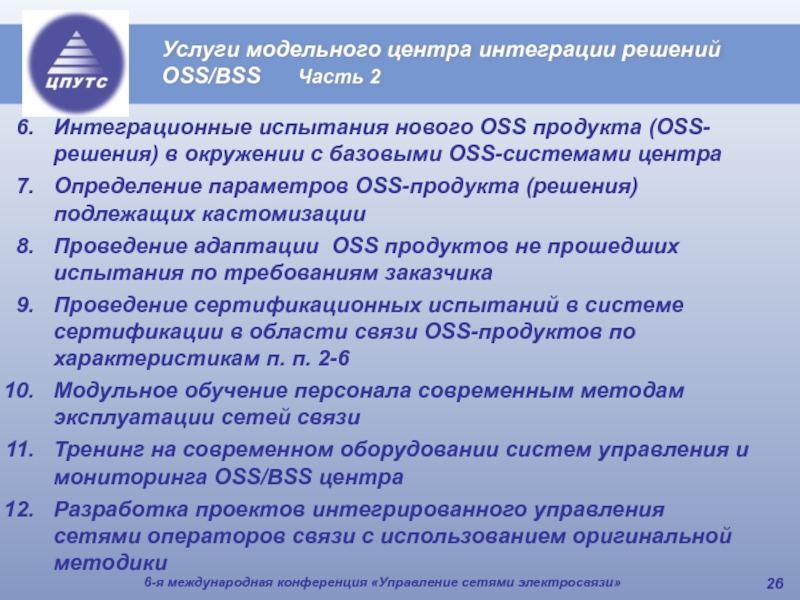 ЦПУТС

Услуги модельного центра интеграции решений OSS/BSS Часть 2

6. Интеграционные испытания нового OSS продукта (OSS-решения) в окружении с базовыми OSS-системами центра
7. Определение параметров OSS-продукта (решения) подлежащих кастомизации
8. Проведение адаптации OSS продуктов не прошедших испытания по требованиям заказчика
9. Проведение сертификационных испытаний в системе сертификации в области связи OSS-продуктов по характеристикам п. п. 2-6
10. Модульное обучение персонала современным методам эксплуатации сетей связи
11. Тренинг на современном оборудовании систем управления и мониторинга OSS/BSS центра
12. Разработка проектов интегрированного управления сетями операторов связи с использованием оригинальной методики

6-я международная конференция «Управление сетями электросвязи»

26